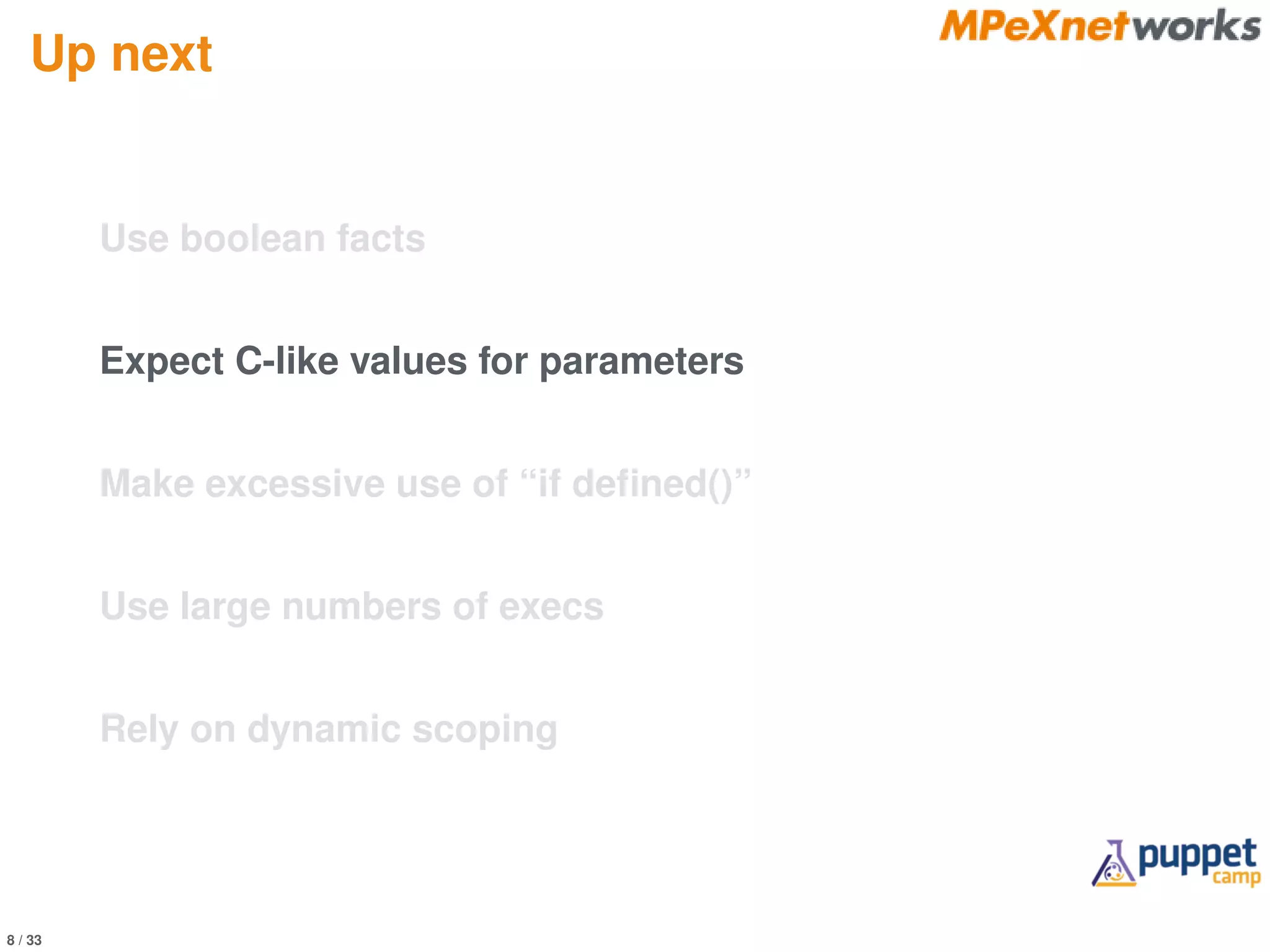 Up next

MPeXnetworks

Use boolean facts

Expect C-like values for parameters

Make excessive use of “if defined()”

Use large numbers of execs

Rely on dynamic scoping

puppet camp

8 / 33